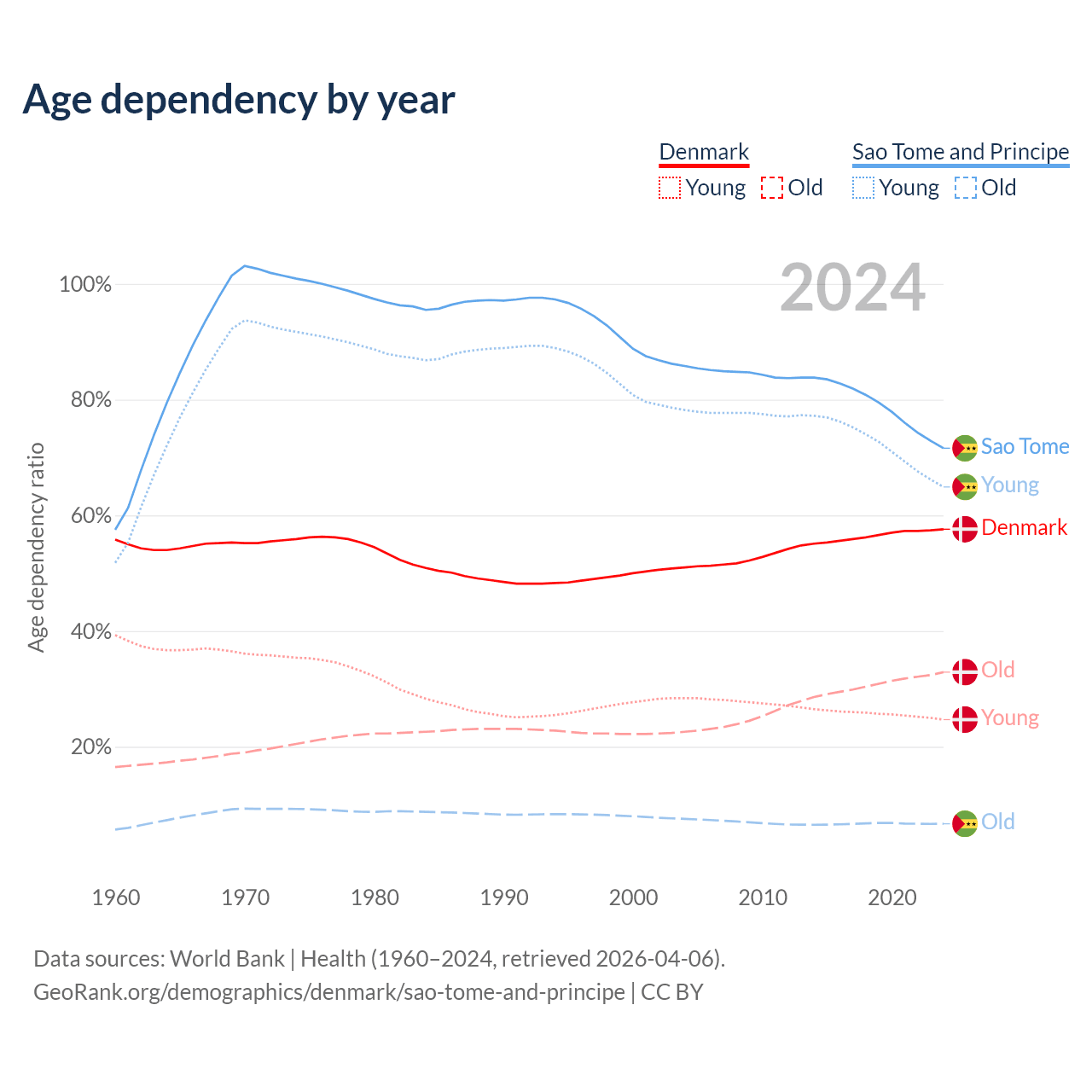 Age dependency by year

Denmark
Young Old

Sao Tome and Principe
Young Old

2024

Age dependency ratio

100%
80%
60%
40%
20%

Sao Tome
Young
Denmark
Old
Young
Old

1960 1970 1980 1990 2000 2010 2020

Data sources: World Bank | Health (1960–2024, retrieved 2026-04-06).
GeoRank.org/demographics/denmark/sao-tome-and-principe | CC BY